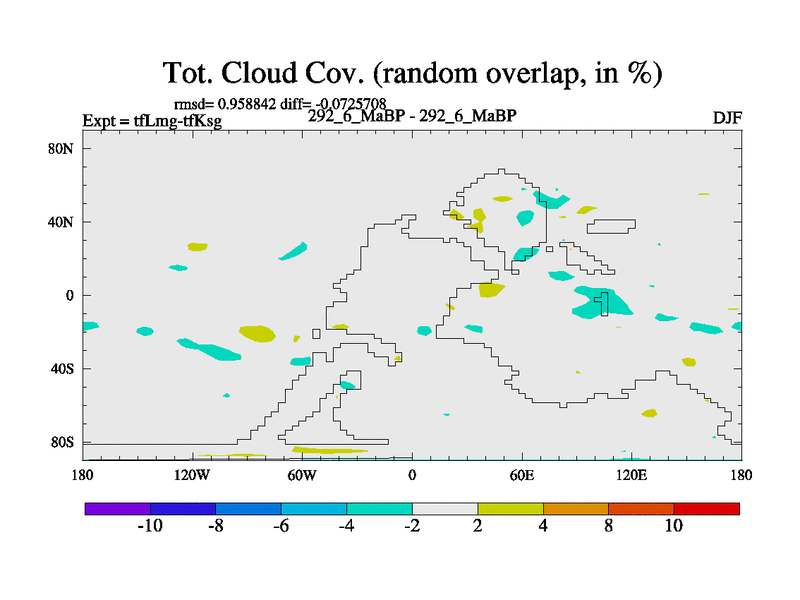 Tot. Cloud Cov. (random overlap, in %)

rmsd= 0.958842 diff= -0.0725708
Expt = tfLmg-tfKsg
292_6_MaBP - 292_6_MaBP
DJF

80N
40N
0
40S
80S

180
120W
60W
0
60E
120E
180

-10
-8
-6
-4
-2
2
4
8
10